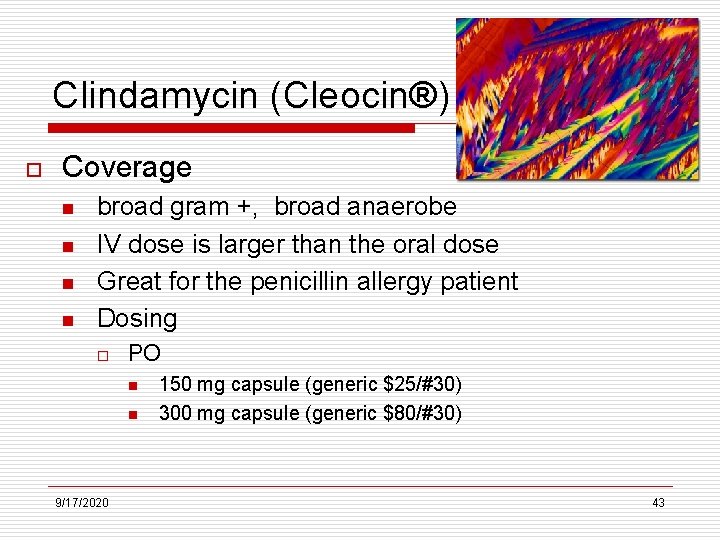 Clindamycin (Cleocin®)

Coverage

broad gram +, broad anaerobe

IV dose is larger than the oral dose

Great for the penicillin allergy patient

Dosing

PO

150 mg capsule (generic \$25/#30)

300 mg capsule (generic \$80/#30)

9/17/2020

43